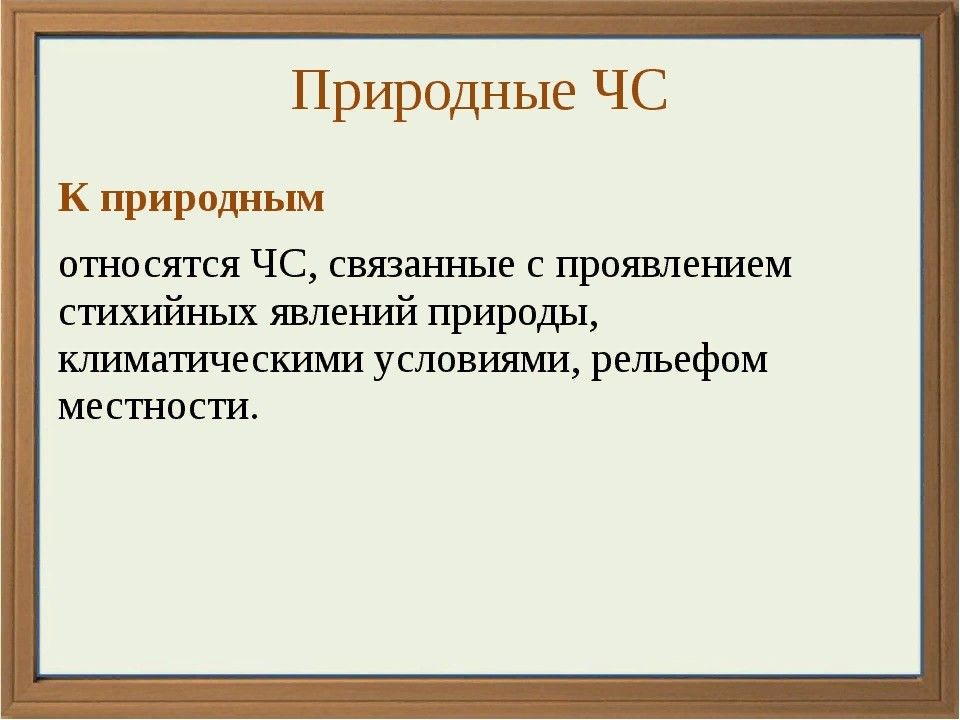 Природные ЧС

К природным

относятся ЧС, связанные с проявлением стихийных явлений природы, климатическими условиями, рельефом местности.